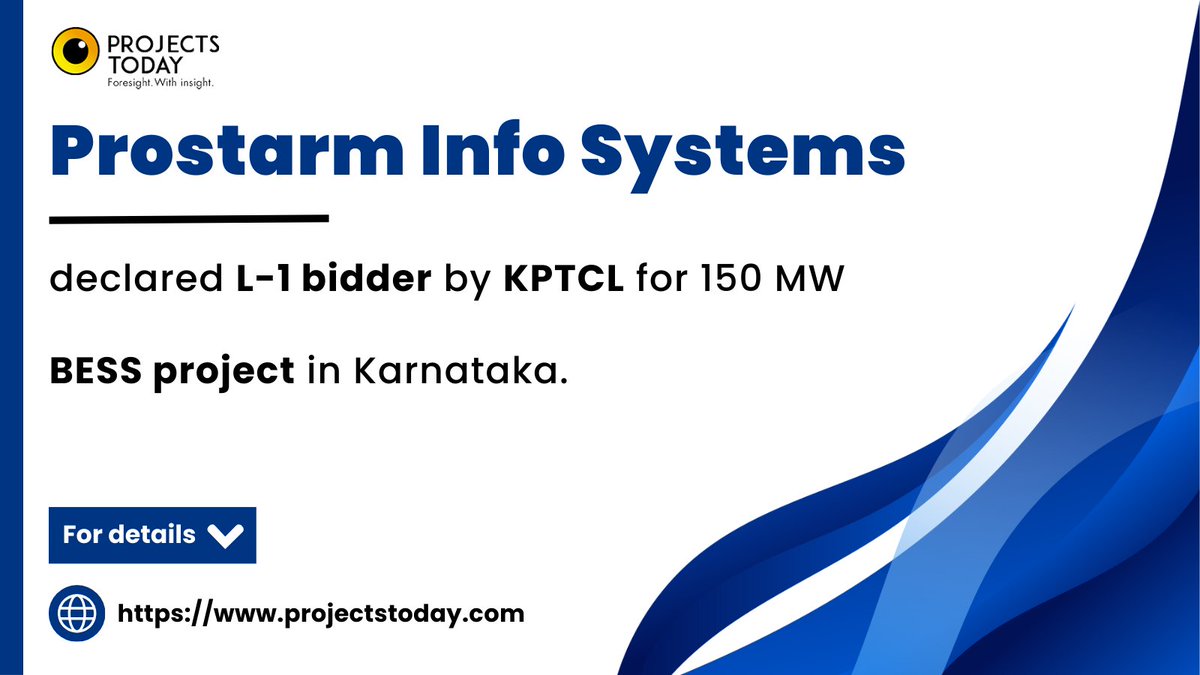 PROJECTS TODAY
Foresight. With insight.

Prostarm Info Systems

declared L-1 bidder by KPTCL for 150 MW

BESS project in Karnataka.

For details

https://www.projectstoday.com